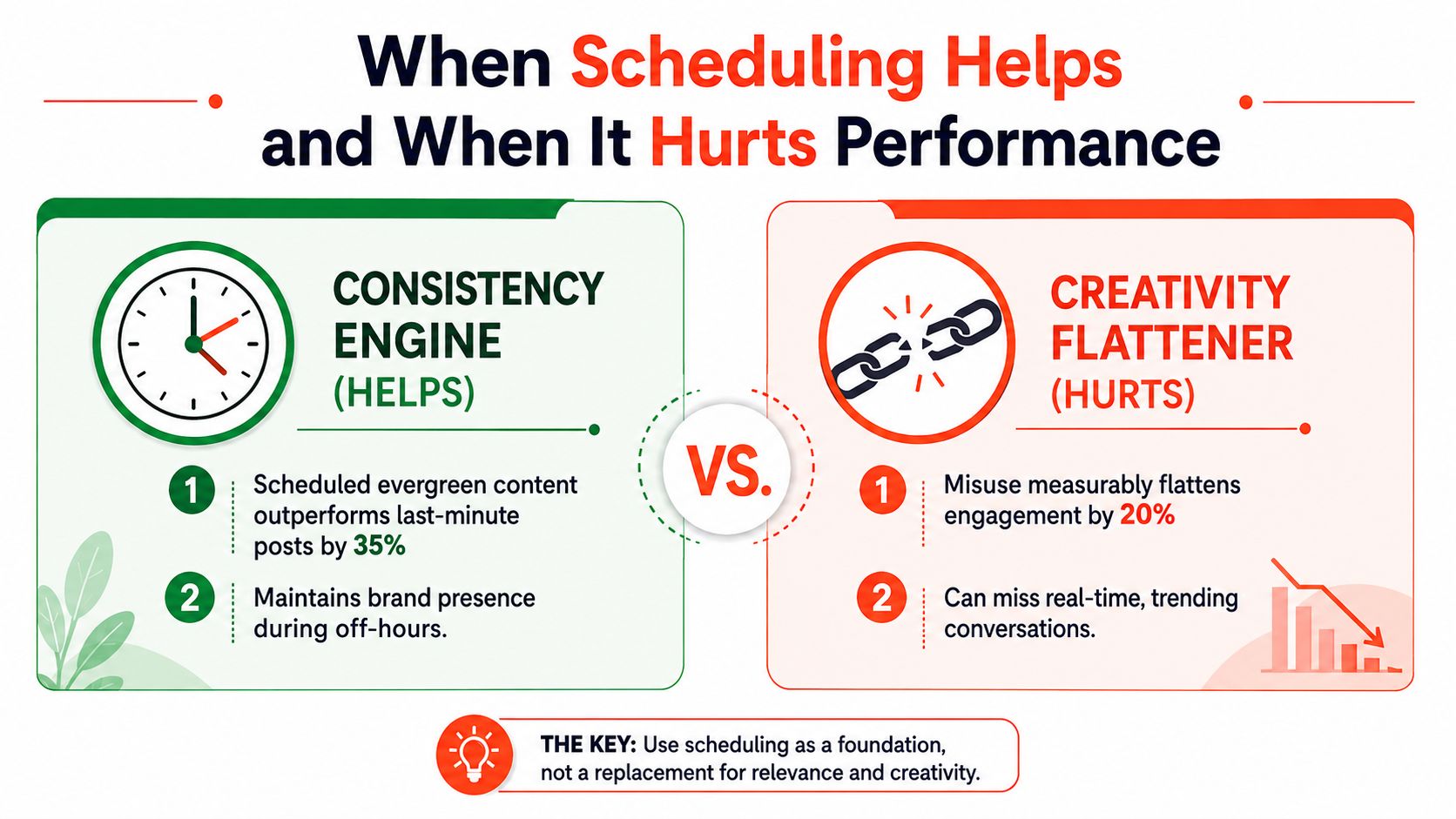 When Scheduling Helps and When It Hurts Performance

CONSISTENCY ENGINE (HELPS)

1 Scheduled evergreen content outperforms last-minute posts by 35%

2 Maintains brand presence during off-hours.

VS.

CREATIVITY FLATTENER (HURTS)

1 Misuse measurably flattens engagement by 20%

2 Can miss real-time, trending conversations.

THE KEY: Use scheduling as a foundation, not a replacement for relevance and creativity.